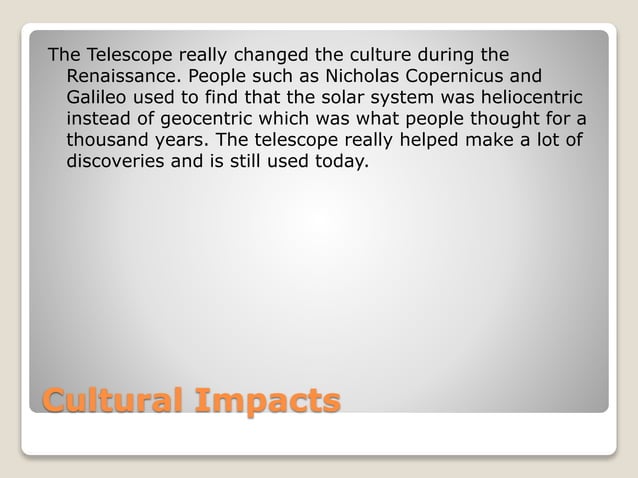 The Telescope really changed the culture during the Renaissance. People such as Nicholas Copernicus and Galileo used to find that the solar system was heliocentric instead of geocentric which was what people thought for a thousand years. The telescope really helped make a lot of discoveries and is still used today.

Cultural Impacts